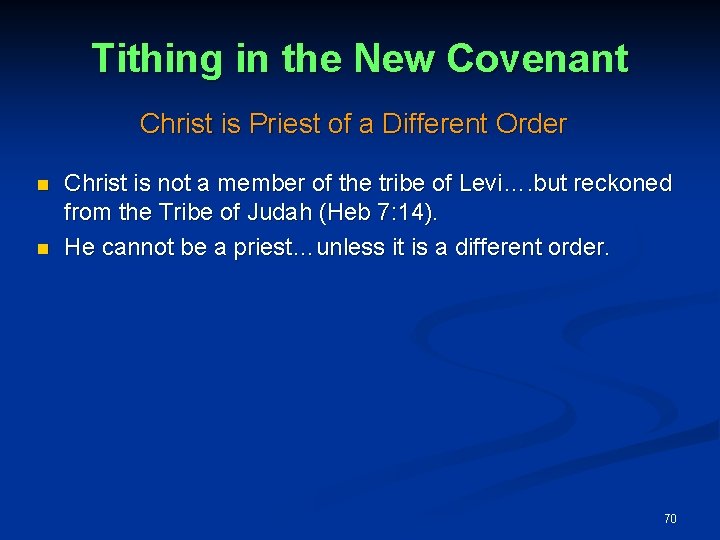 Tithing in the New Covenant

Christ is Priest of a Different Order

- Christ is not a member of the tribe of Levi….but reckoned from the Tribe of Judah (Heb 7:14).
- He cannot be a priest…unless it is a different order.

70